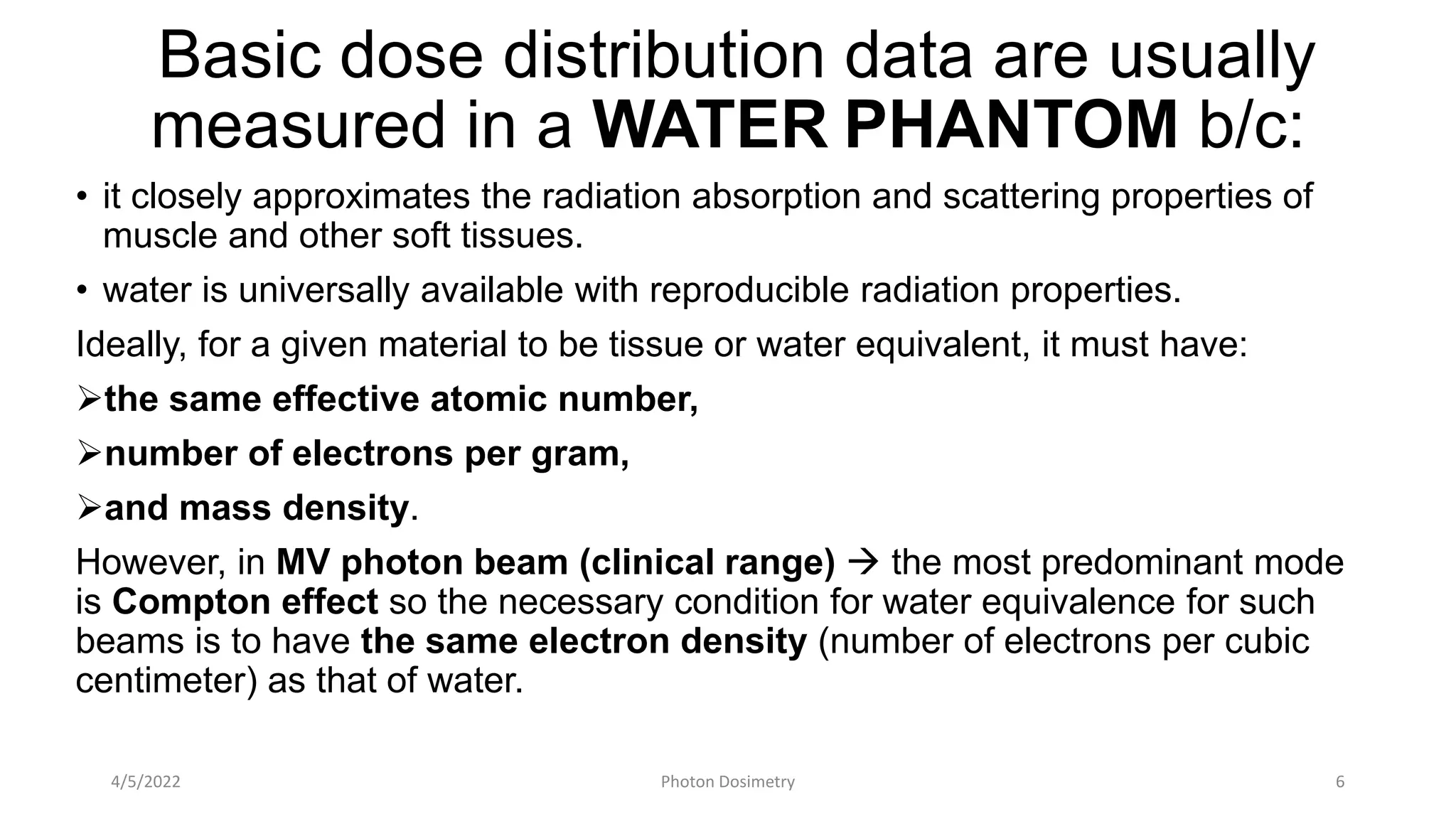 Basic dose distribution data are usually measured in a WATER PHANTOM b/c:

• it closely approximates the radiation absorption and scattering properties of muscle and other soft tissues.

• water is universally available with reproducible radiation properties.

Ideally, for a given material to be tissue or water equivalent, it must have:

➢the same effective atomic number,

➢number of electrons per gram,

➢and mass density.

However, in MV photon beam (clinical range) → the most predominant mode is Compton effect so the necessary condition for water equivalence for such beams is to have the same electron density (number of electrons per cubic centimeter) as that of water.

4/5/2022

Photon Dosimetry

6